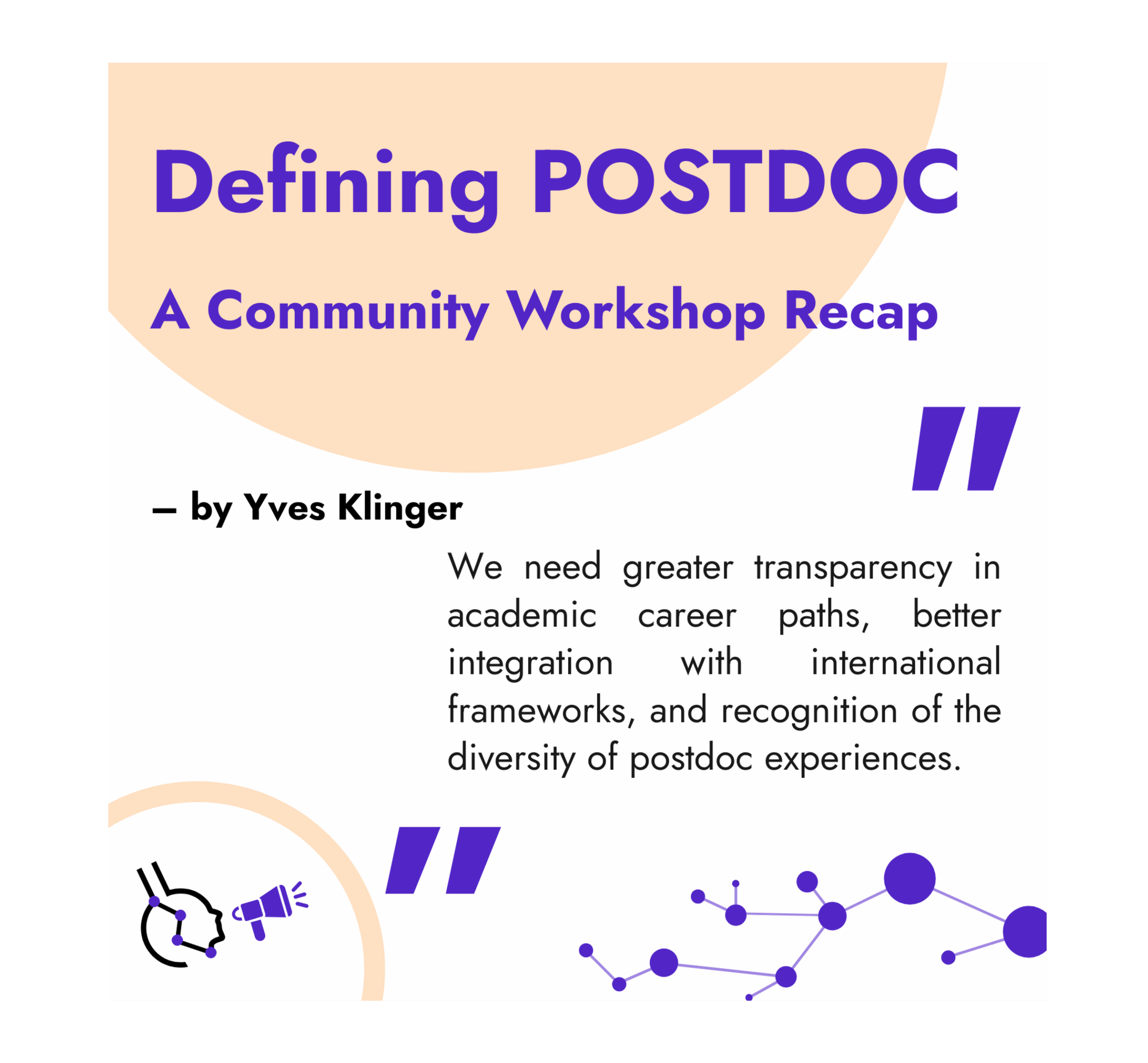 Defining POSTDOC

A Community Workshop Recap

"

– by Yves Klinger

We need greater transparency in academic career paths, better integration with international frameworks, and recognition of the diversity of postdoc experiences.

"